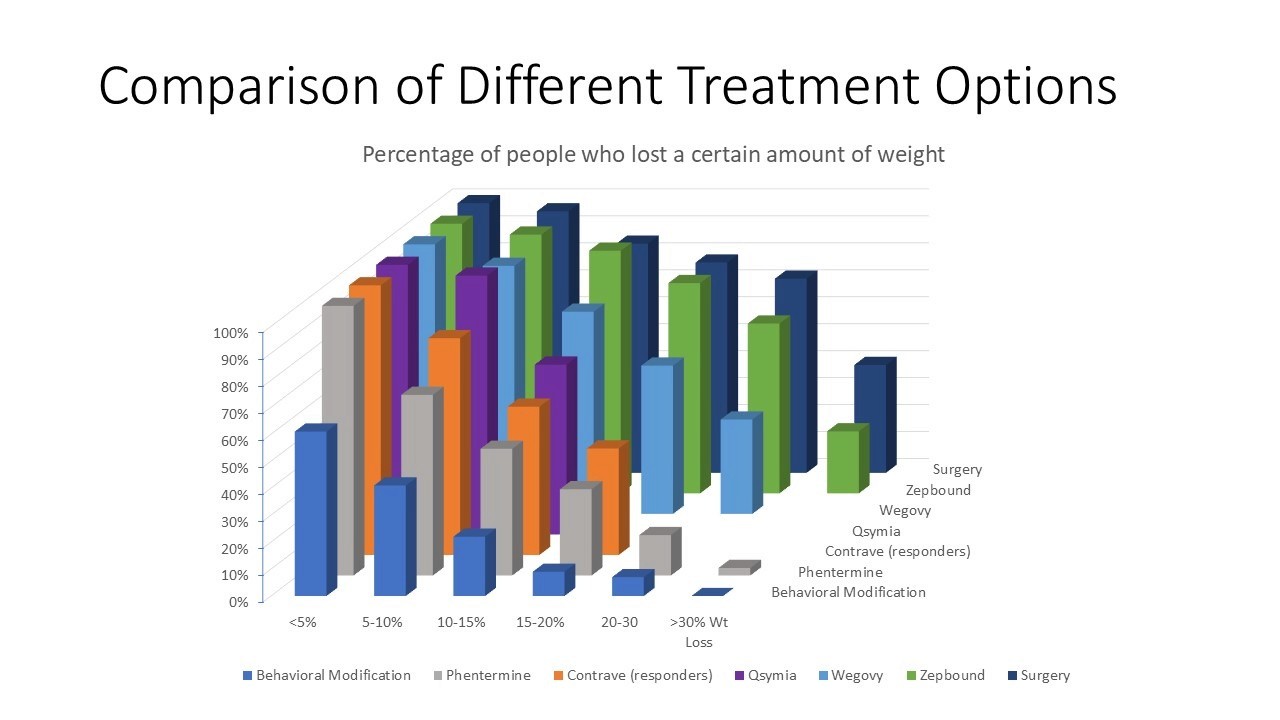 Comparison of Different Treatment Options

Percentage of people who lost a certain amount of weight

100%
90%
80%
70%
60%
50%
40%
30%
20%
10%
0%

<5%
5-10%
10-15%
15-20%
20-30
>30% Wt Loss

Surgery
Zepbound
Wegovy
Qsymia
Contrave (responders)
Phentermine
Behavioral Modification

Behavioral Modification
Phentermine
Contrave (responders)
Qsymia
Wegovy
Zepbound
Surgery